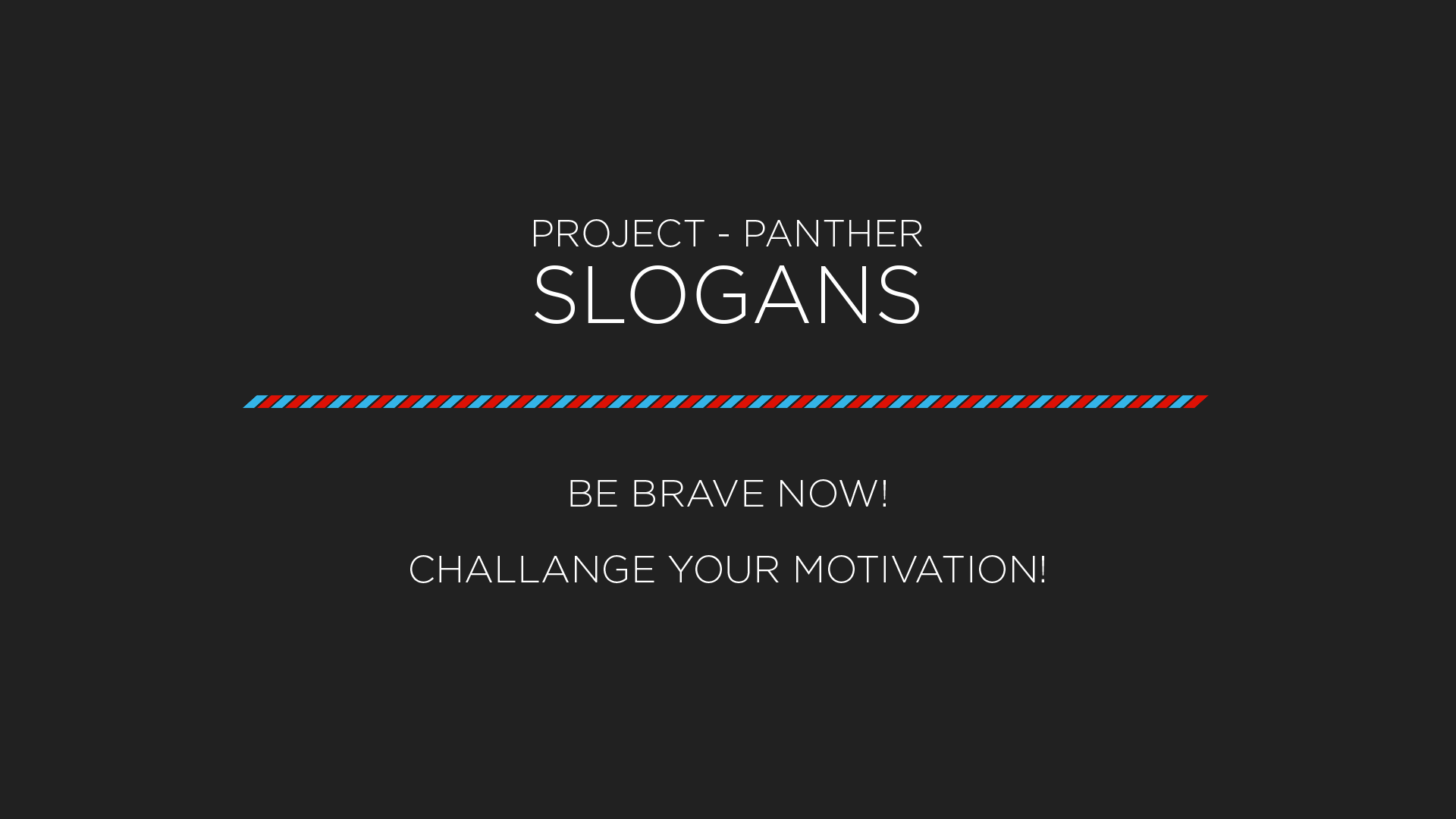 PROJECT - PANTHER
SLOGANS

BE BRAVE NOW!

CHALLANGE YOUR MOTIVATION!